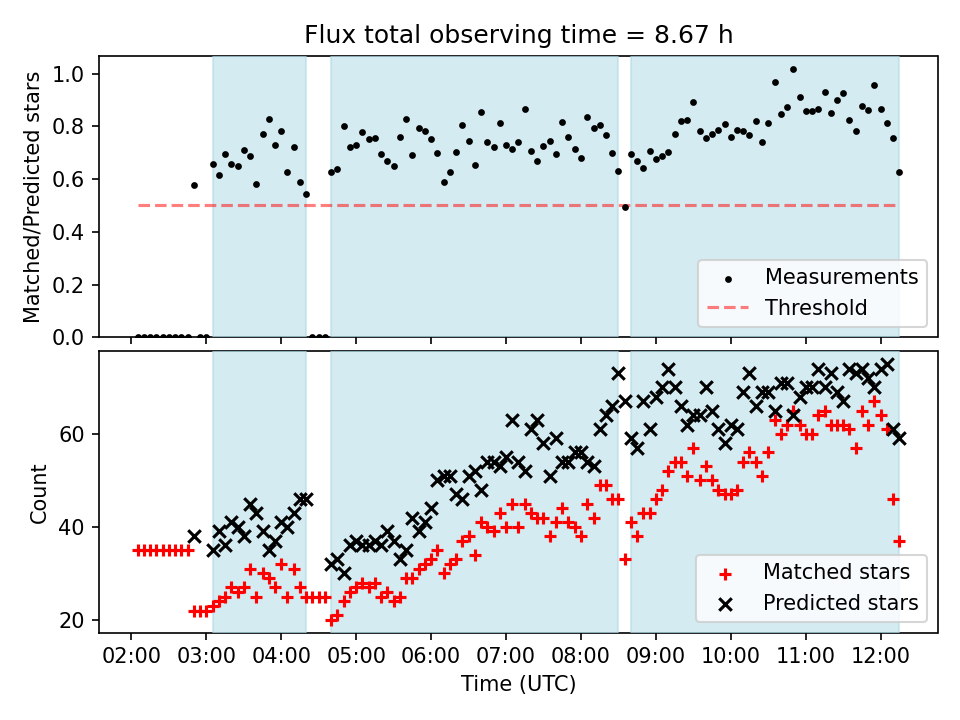 Flux total observing time = 8.67 h

Matched/Predicted stars

1.0
0.8
0.6
0.4
0.2
0.0

Measurements
Threshold

Count

60
40
20

Matched stars
Predicted stars

02:00 03:00 04:00 05:00 06:00 07:00 08:00 09:00 10:00 11:00 12:00
Time (UTC)